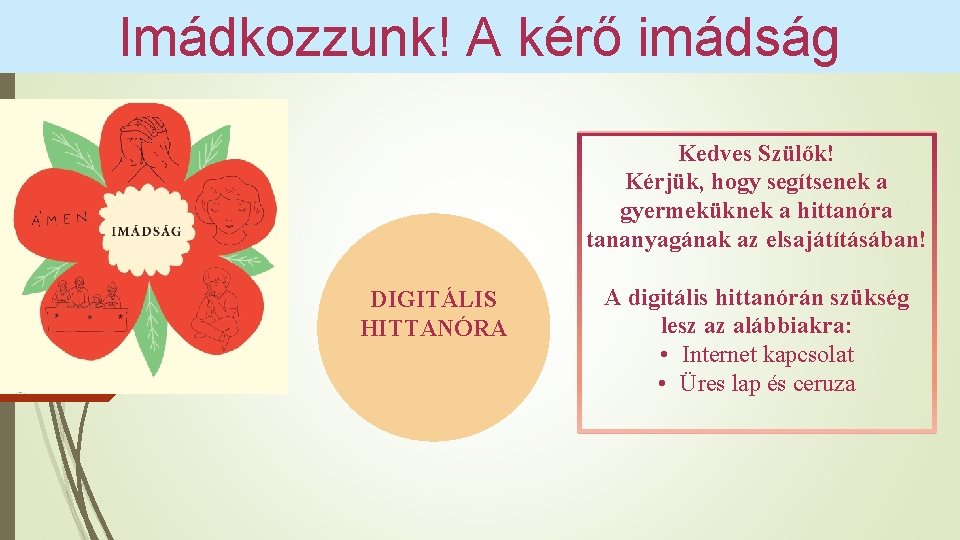 Imádkozzunk! A kérő imádság

ÁMEN

IMÁDSÁG

DIGITÁLIS HITTANÓRA

Kedves Szülők!
Kérjük, hogy segítsenek a gyermeküknek a hittanóra tananyagának az elsajátításában!

A digitális hittanórán szükség lesz az alábbiakra:
• Internet kapcsolat
• Üres lap és ceruza